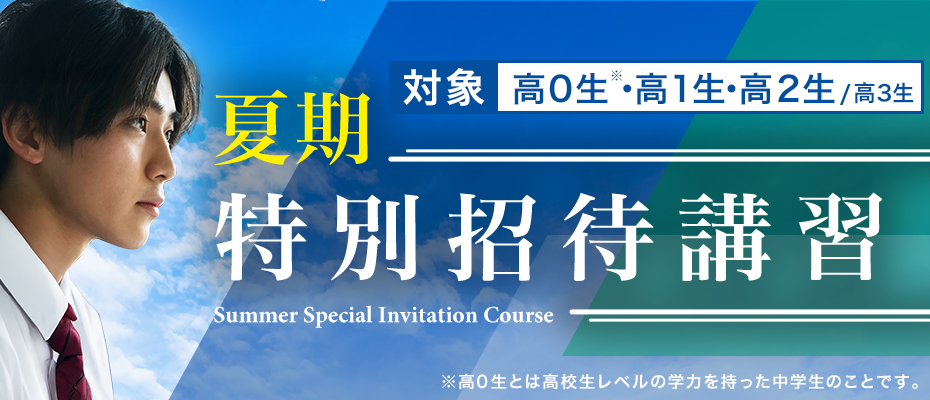 対象 高0生※・高1生・高2生/高3生

夏期

特別招待講習

Summer Special Invitation Course

※高0生とは高校生レベルの学力を持った中学生のことです。